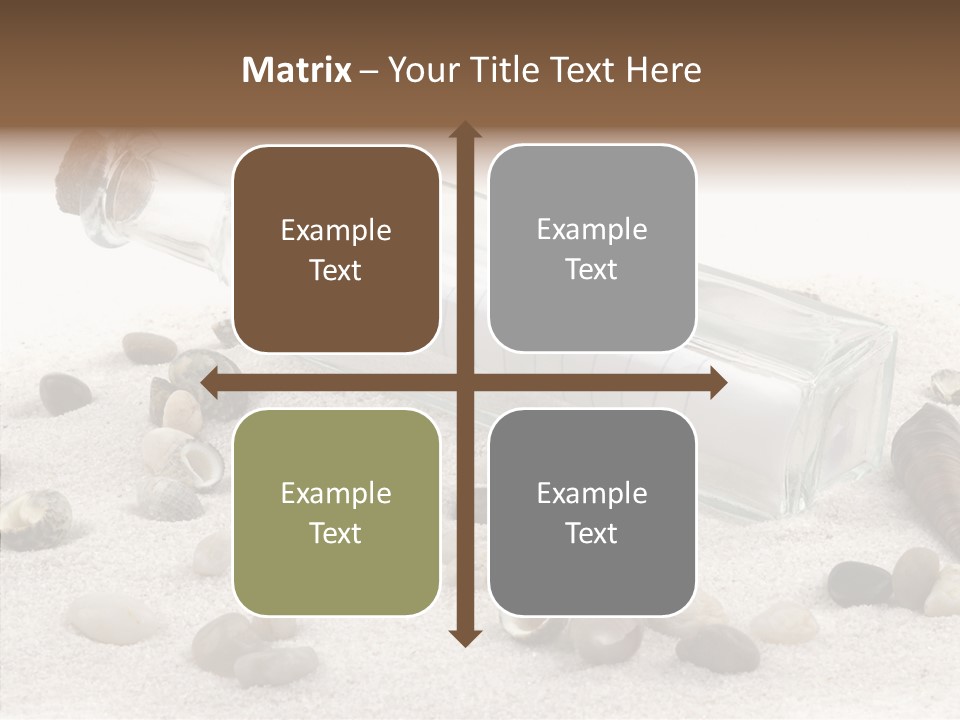 Matrix – Your Title Text Here

Example Text

Example Text

Example Text

Example Text